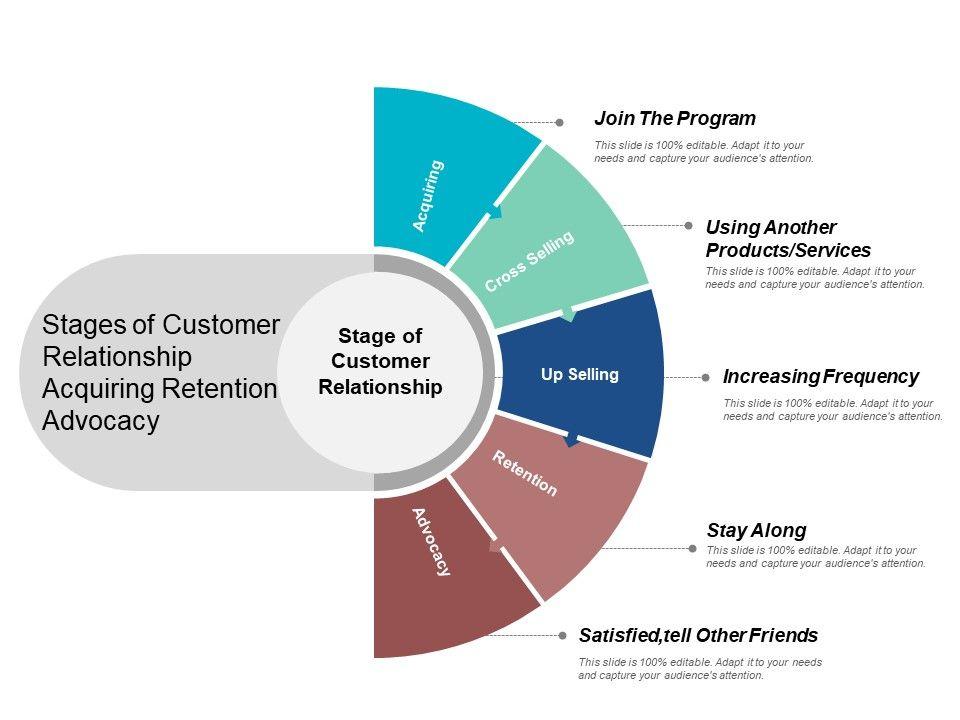 Stages of Customer Relationship Acquiring Retention Advocacy

Stage of Customer Relationship

Acquiring

Cross Selling

Up Selling

Retention

Advocacy

Join The Program
This slide is 100% editable. Adapt it to your needs and capture your audience's attention.

Using Another Products/Services
This slide is 100% editable. Adapt it to your needs and capture your audience's attention.

Increasing Frequency
This slide is 100% editable. Adapt it to your needs and capture your audience's attention.

Stay Along
This slide is 100% editable. Adapt it to your needs and capture your audience's attention.

Satisfied,tell Other Friends
This slide is 100% editable. Adapt it to your needs and capture your audience's attention.